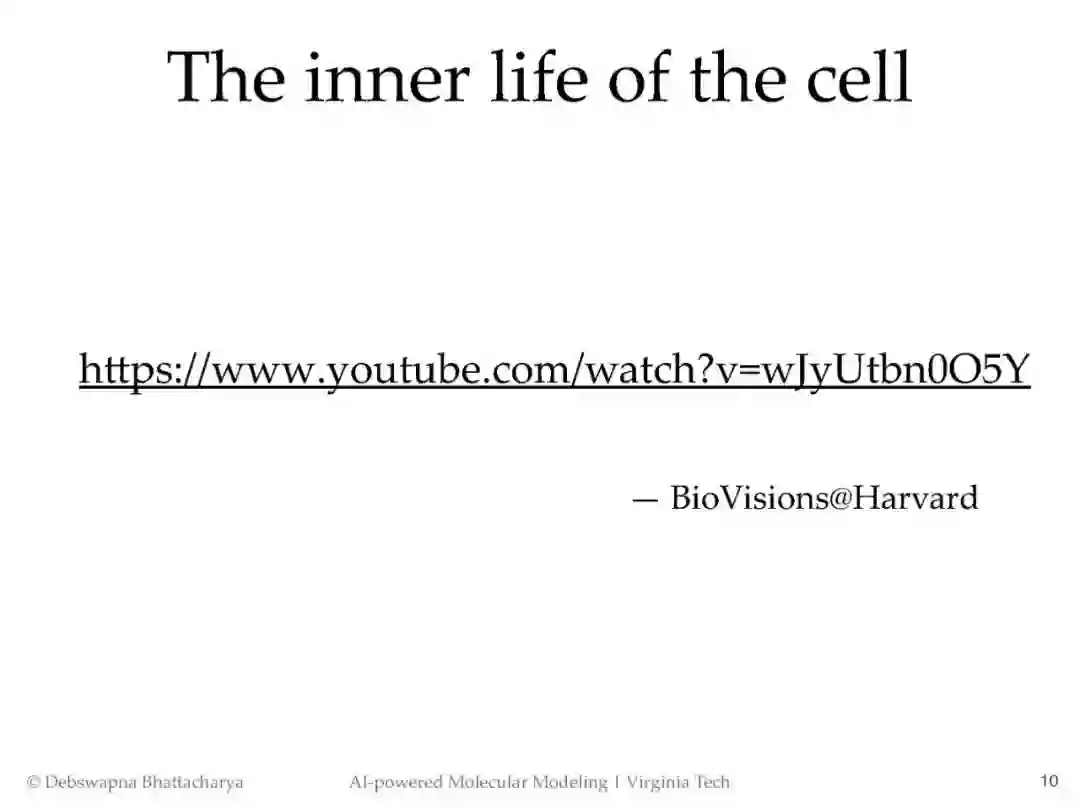 The inner life of the cell

https://www.youtube.com/watch?v=wJyUtbn0O5Y

— BioVisions@Harvard

© Debswapna Bhattacharya AI-powered Molecular Modeling | Virginia Tech 10